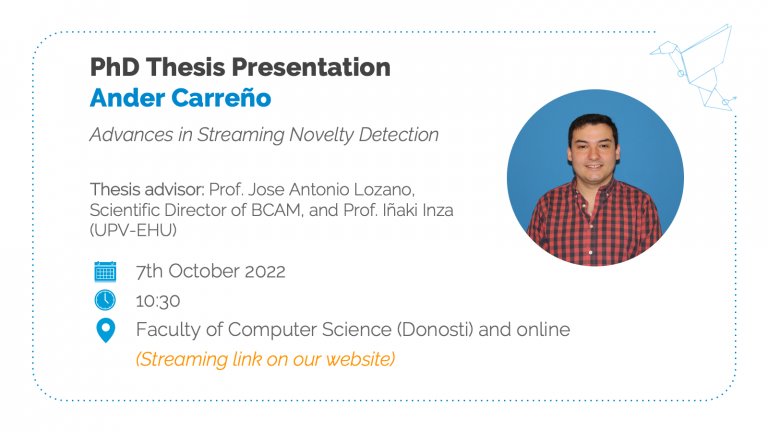 PhD Thesis Presentation
Ander Carreño

Advances in Streaming Novelty Detection

Thesis advisor: Prof. Jose Antonio Lozano, Scientific Director of BCAM, and Prof. Iñaki Inza (UPV-EHU)

7th October 2022

10:30

Faculty of Computer Science (Donosti) and online
(Streaming link on our website)